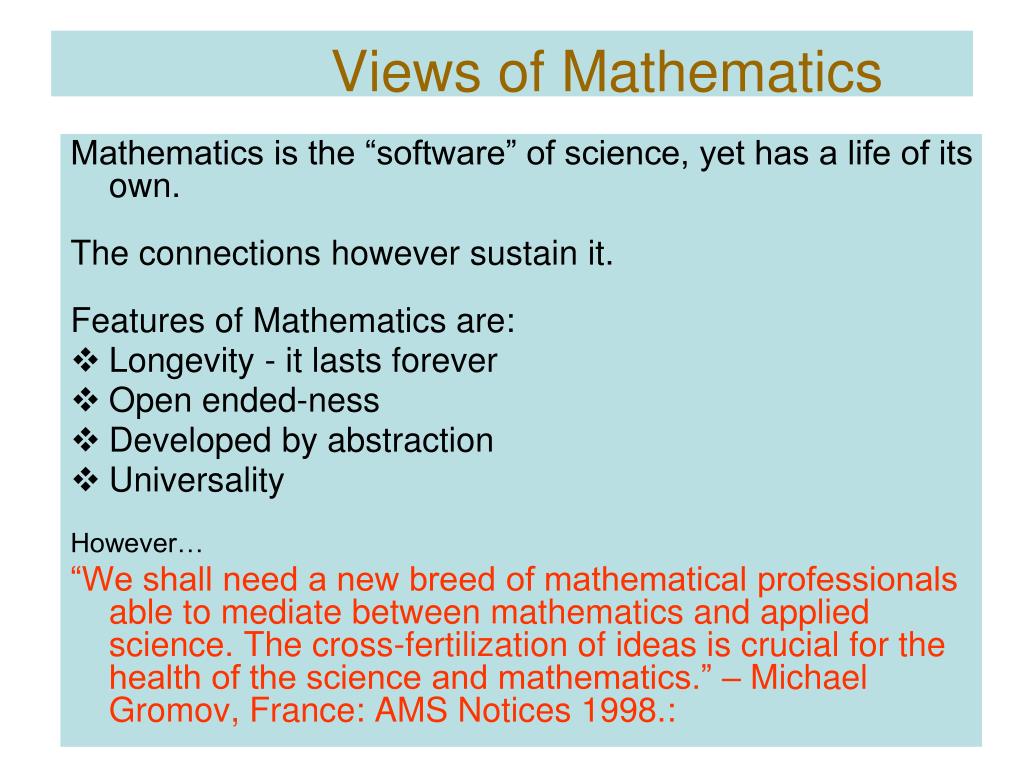 Views of Mathematics

Mathematics is the “software” of science, yet has a life of its own.

The connections however sustain it.

Features of Mathematics are:
❖ Longevity - it lasts forever
❖ Open ended-ness
❖ Developed by abstraction
❖ Universality

However…
“We shall need a new breed of mathematical professionals able to mediate between mathematics and applied science. The cross-fertilization of ideas is crucial for the health of the science and mathematics.” – Michael Gromov, France: AMS Notices 1998.: